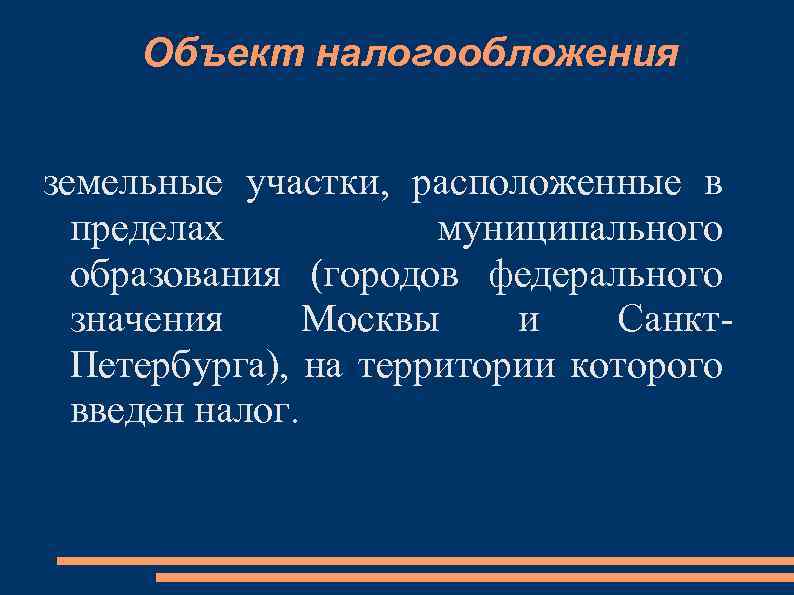 Объект налогообложения

земельные участки, расположенные в пределах муниципального образования (городов федерального значения Москвы и Санкт-Петербурга), на территории которого введен налог.